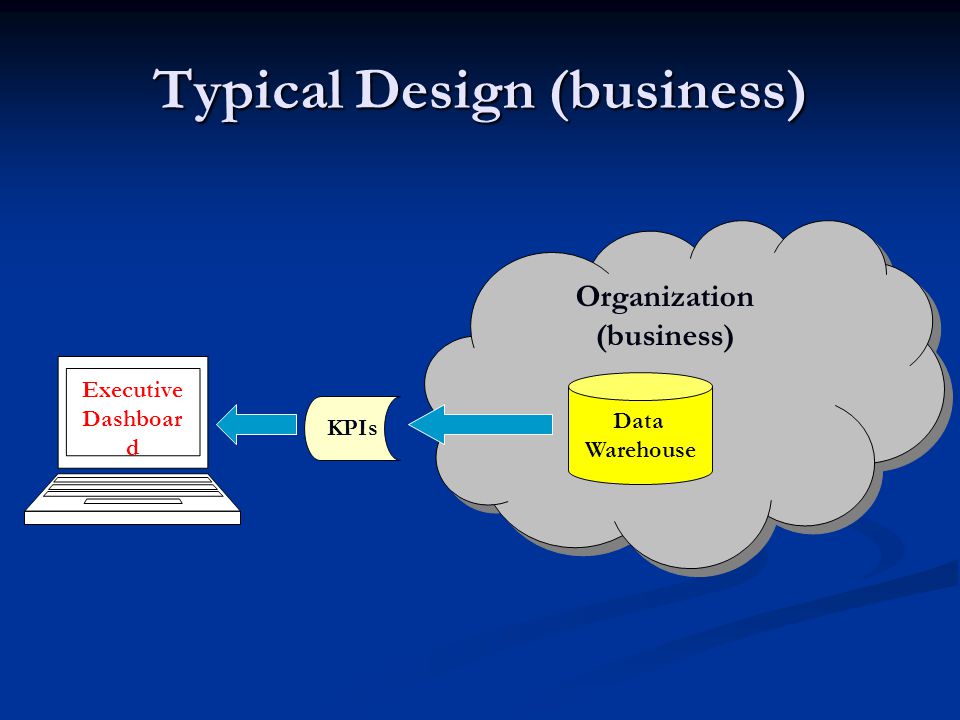 Typical Design (business)

Executive Dashboard

KPIs

Organization (business)

Data Warehouse